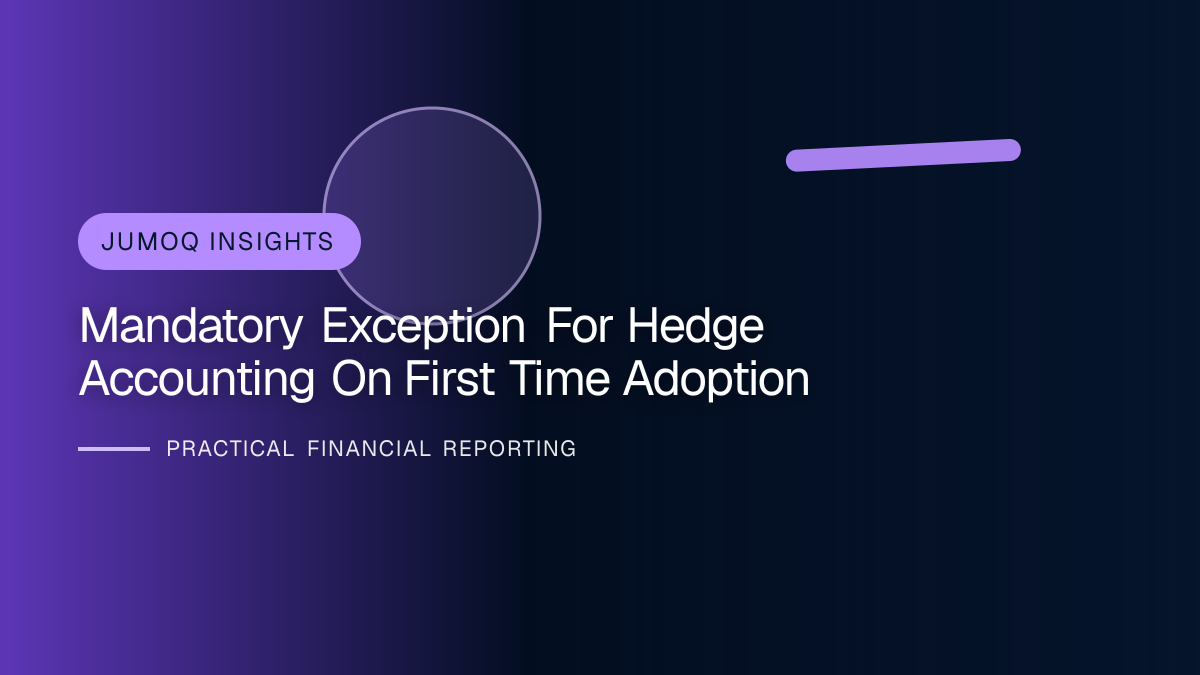 JUMOQ INSIGHTS

Mandatory Exception For Hedge Accounting On First Time Adoption

PRACTICAL FINANCIAL REPORTING